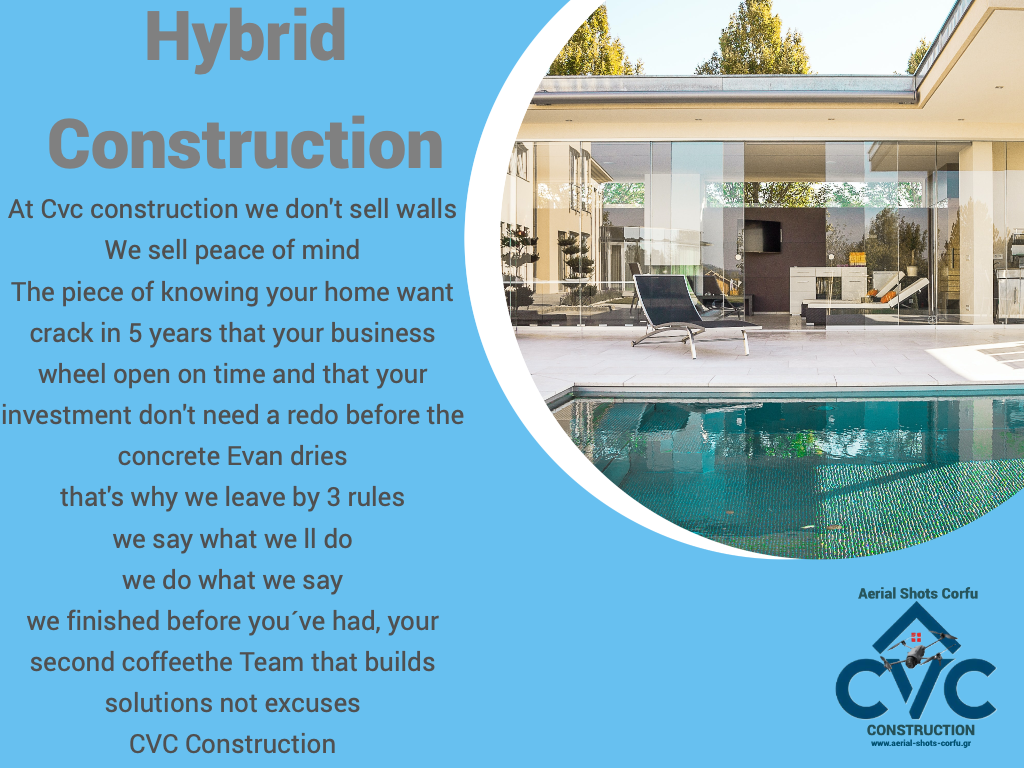 Hybrid Construction

At Cvc construction we don't sell walls
We sell peace of mind
The piece of knowing your home want crack in 5 years that your business wheel open on time and that your investment don't need a redo before the concrete Evan dries
that's why we leave by 3 rules
we say what we ll do
we do what we say
we finished before you´ve had, your second coffeethe Team that builds solutions not excuses
CVC Construction

Aerial Shots Corfu
CVC
CONSTRUCTION
www.aerial-shots-corfu.gr